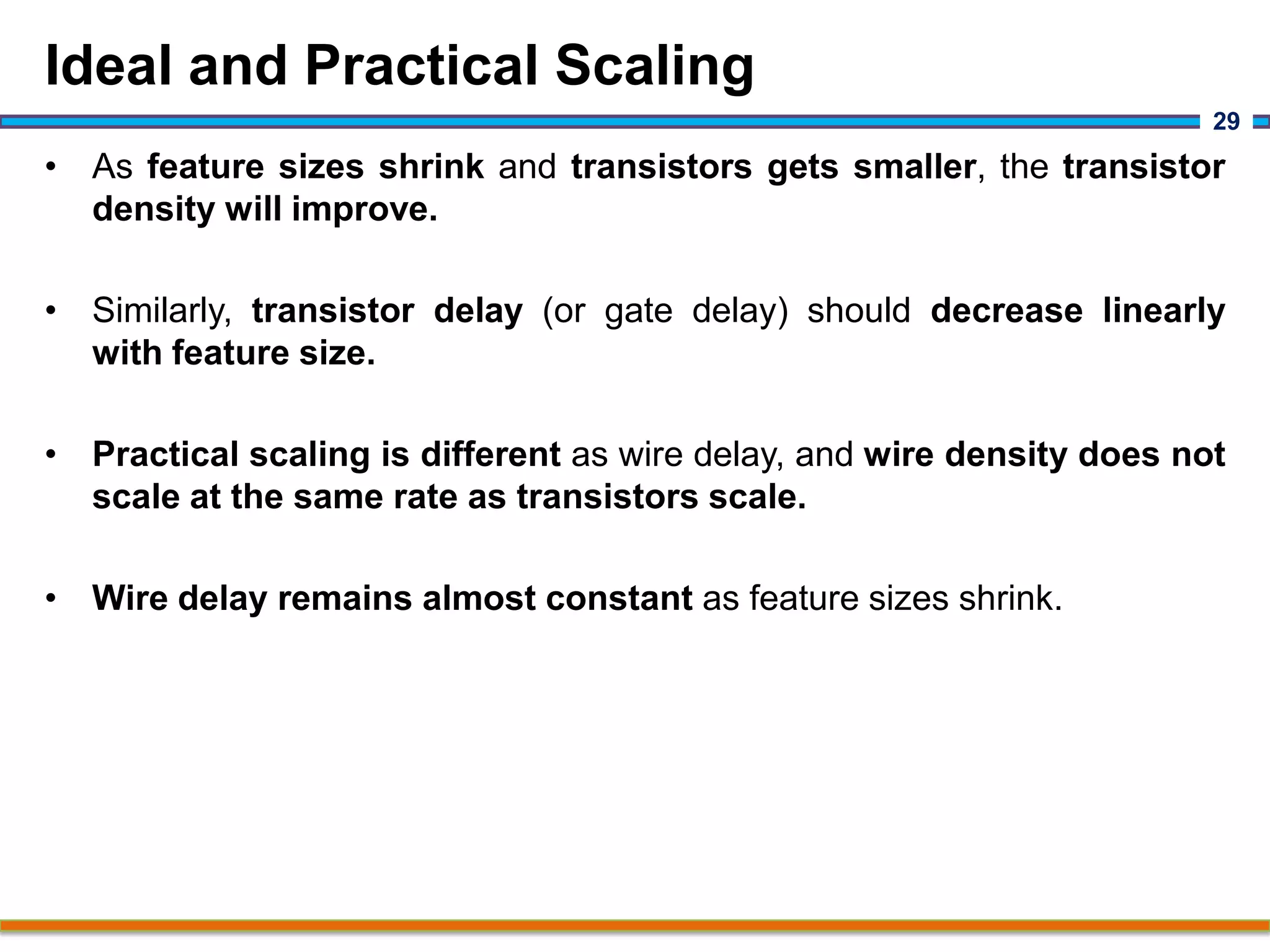 Ideal and Practical Scaling

29

• As feature sizes shrink and transistors gets smaller, the transistor density will improve.

• Similarly, transistor delay (or gate delay) should decrease linearly with feature size.

• Practical scaling is different as wire delay, and wire density does not scale at the same rate as transistors scale.

• Wire delay remains almost constant as feature sizes shrink.